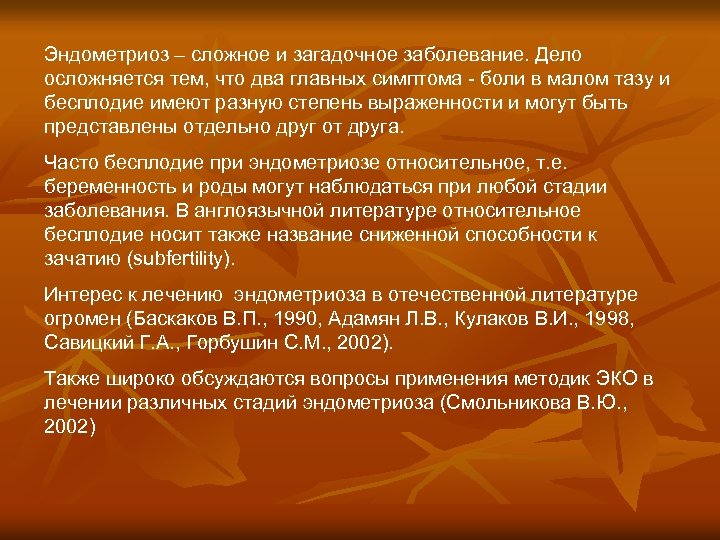 Эндометриоз – сложное и загадочное заболевание. Дело осложняется тем, что два главных симптома - боли в малом тазу и бесплодие имеют разную степень выраженности и могут быть представлены отдельно друг от друга.

Часто бесплодие при эндометриозе относительное, т.е. беременность и роды могут наблюдаться при любой стадии заболевания. В англоязычной литературе относительное бесплодие носит также название сниженной способности к зачатию (subfertility).

Интерес к лечению эндометриоза в отечественной литературе огромен (Баскаков В.П., 1990, Адамян Л.В., Кулаков В.И., 1998, Савицкий Г.А., Горбушин С.М., 2002).

Также широко обсуждаются вопросы применения методик ЭКО в лечении различных стадий эндометриоза (Смольникова В.Ю., 2002)